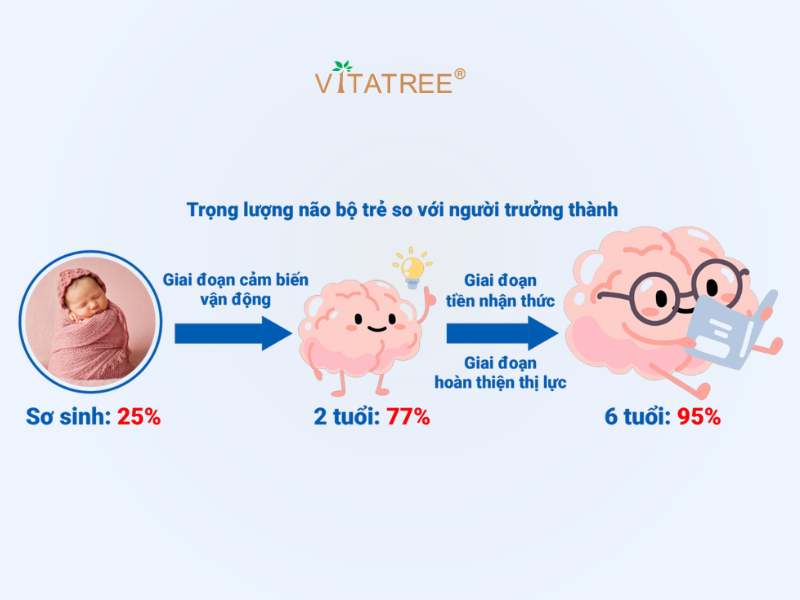 VITATREE®

Trọng lượng não bộ trẻ so với người trưởng thành

Giai đoạn cảm biến vận động

Giai đoạn tiền nhận thức

Giai đoạn hoàn thiện thị lực

Sơ sinh: 25%

2 tuổi: 77%

6 tuổi: 95%